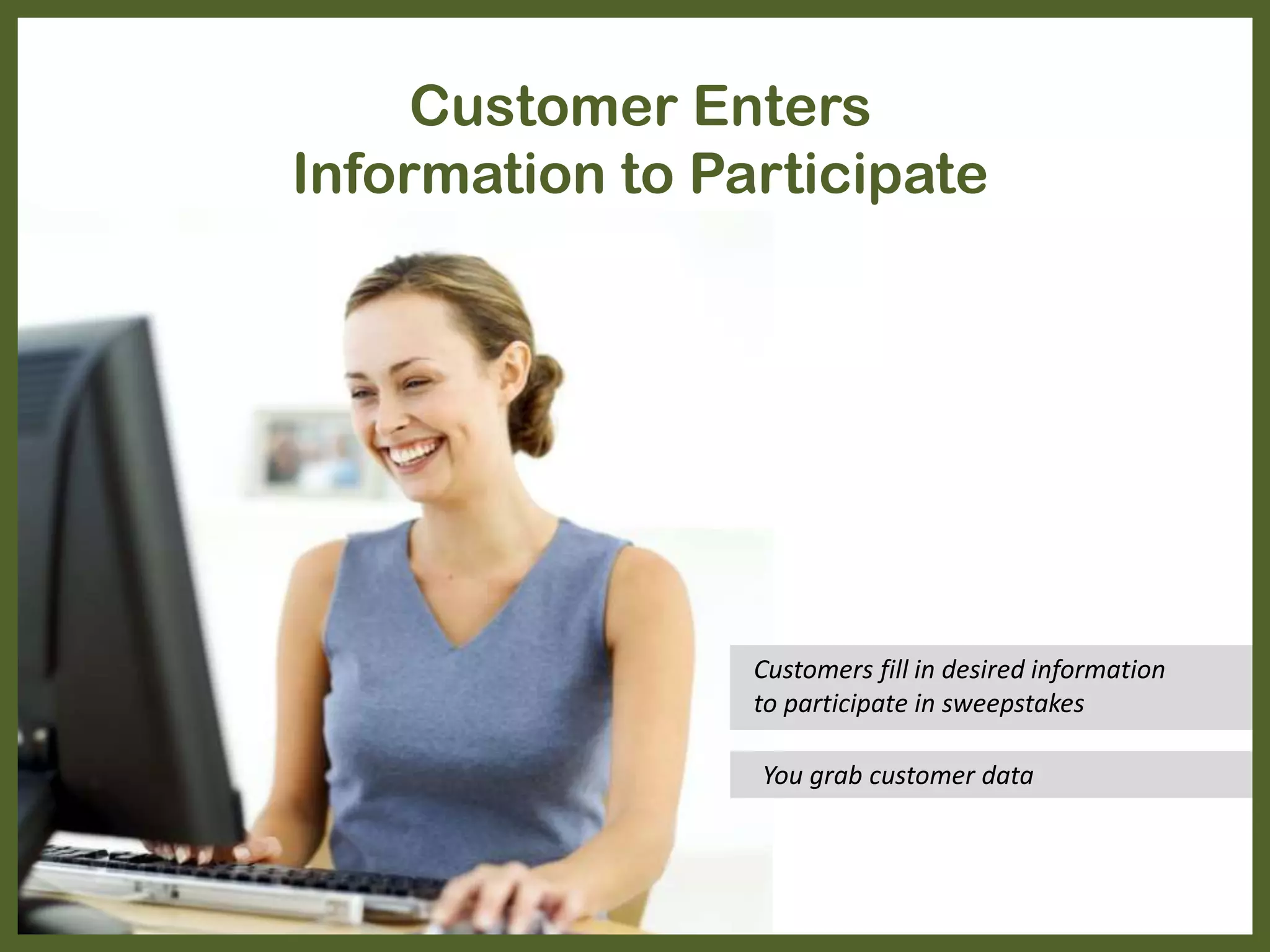 Customer Enters Information to Participate

Customers fill in desired information to participate in sweepstakes

You grab customer data